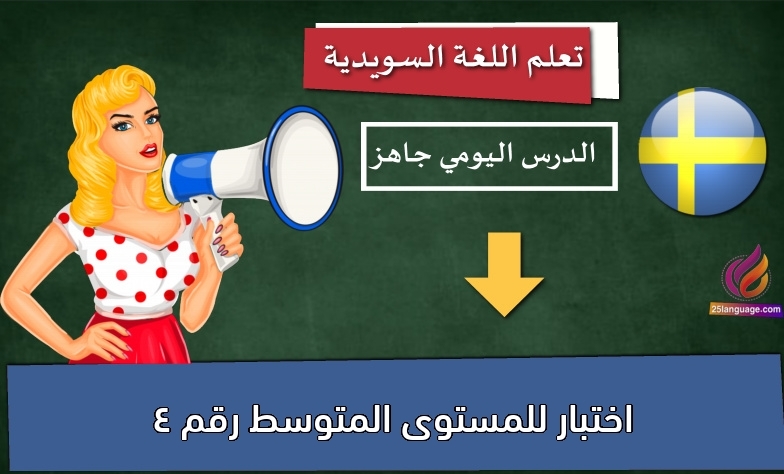 تعلم اللغة السويدية

الدرس اليومي جاهز

25language.com

اختبار للمستوى المتوسط رقم ٤